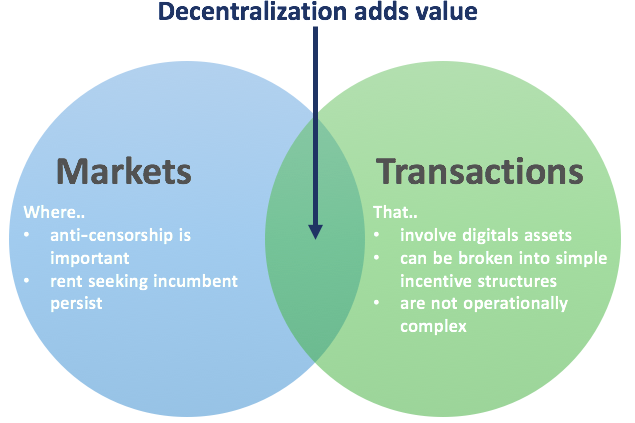 Decentralization adds value

Markets

Where..
• anti-censorship is important
• rent seeking incumbent persist

Transactions

That..
• involve digitals assets
• can be broken into simple incentive structures
• are not operationally complex